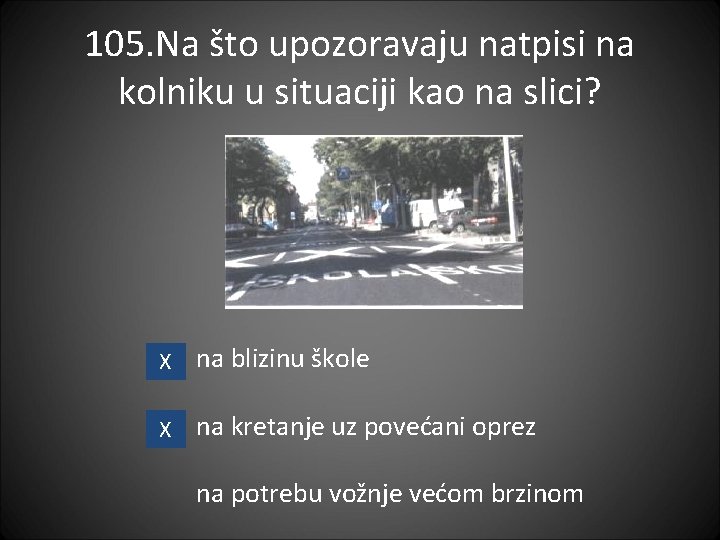 105.Na što upozoravaju natpisi na kolniku u situaciji kao na slici?

ŠKOLA ŠKOLA

X na blizinu škole

X na kretanje uz povećani oprez

na potrebu vožnje većom brzinom